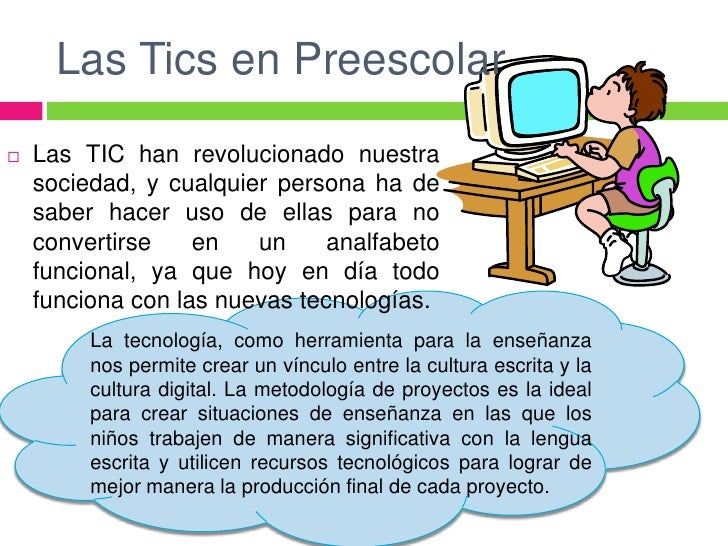 Las Tics en Preescolar

Las TIC han revolucionado nuestra sociedad, y cualquier persona ha de saber hacer uso de ellas para no convertirse en un analfabeto funcional, ya que hoy en día todo funciona con las nuevas tecnologías.

La tecnología, como herramienta para la enseñanza nos permite crear un vínculo entre la cultura escrita y la cultura digital. La metodología de proyectos es la ideal para crear situaciones de enseñanza en las que los niños trabajen de manera significativa con la lengua escrita y utilicen recursos tecnológicos para lograr de mejor manera la producción final de cada proyecto.